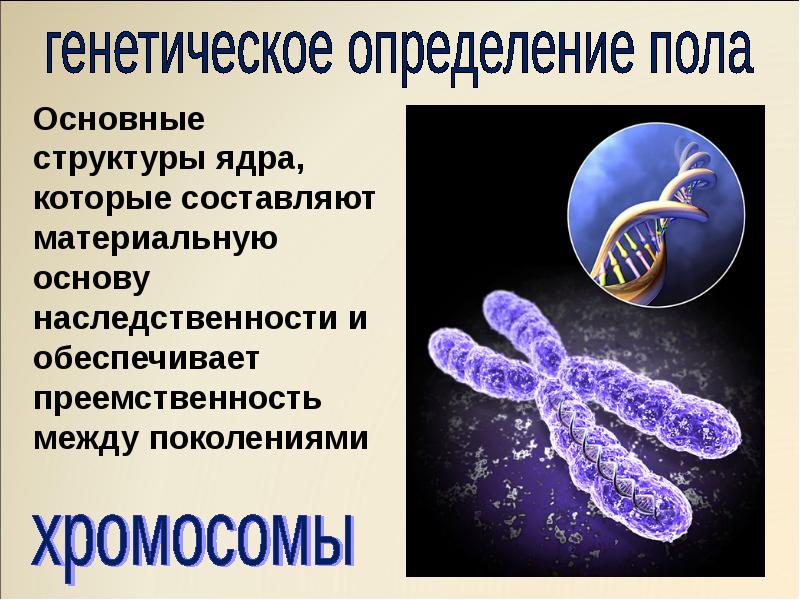 генетическое определение пола

Основные структуры ядра, которые составляют материальную основу наследственности и обеспечивает преемственность между поколениями

хромосомы